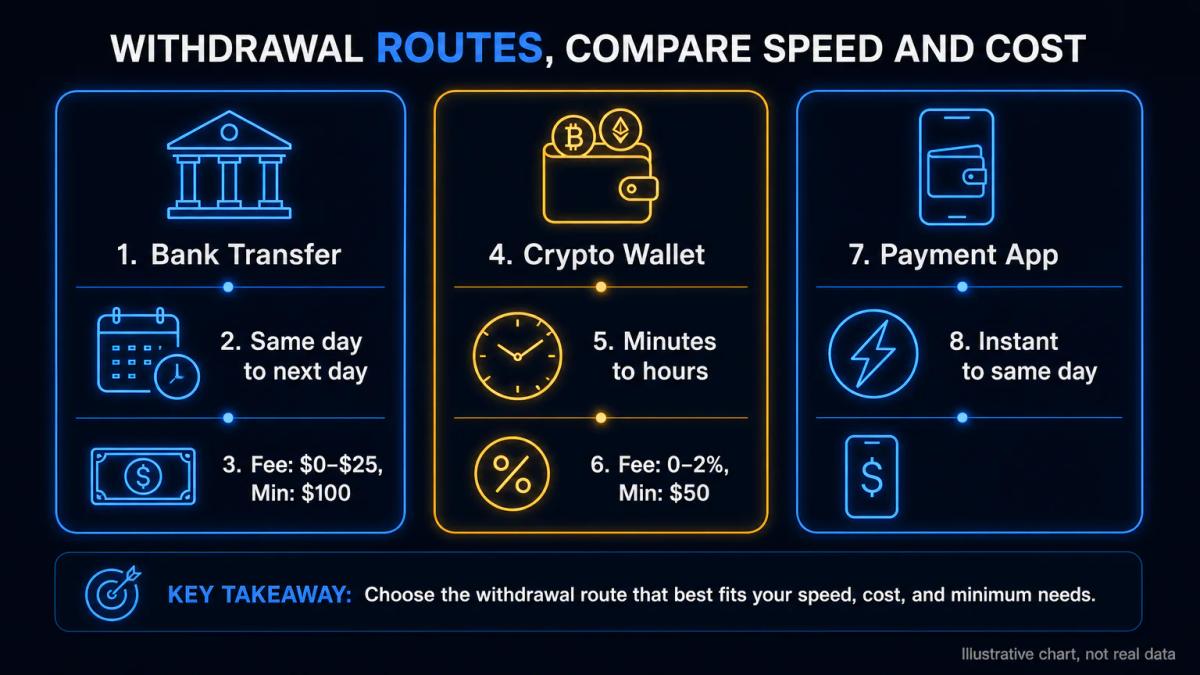 WITHDRAWAL ROUTES, COMPARE SPEED AND COST

1. Bank Transfer

2. Same day to next day

3. Fee: $0–$25, Min: $100

4. Crypto Wallet

5. Minutes to hours

6. Fee: 0–2%, Min: $50

7. Payment App

8. Instant to same day

KEY TAKEAWAY: Choose the withdrawal route that best fits your speed, cost, and minimum needs.

Illustrative chart, not real data